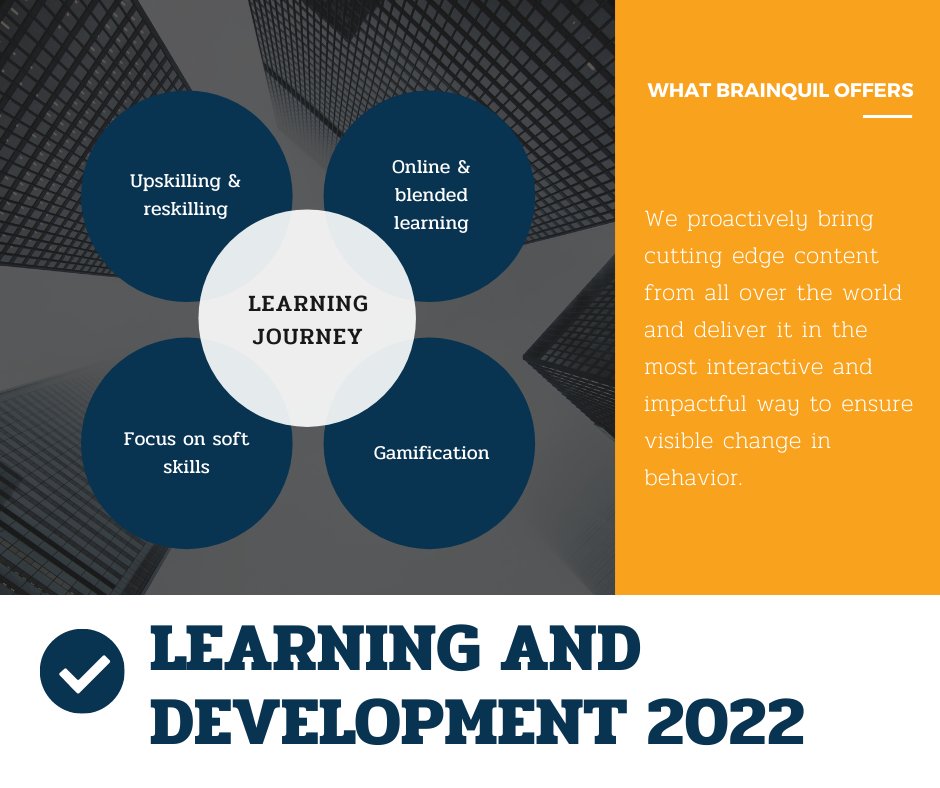 Upskilling & reskilling

Online & blended learning

LEARNING JOURNEY

Focus on soft skills

Gamification

WHAT BRAINQUIL OFFERS

We proactively bring cutting edge content from all over the world and deliver it in the most interactive and impactful way to ensure visible change in behavior.

LEARNING AND DEVELOPMENT 2022